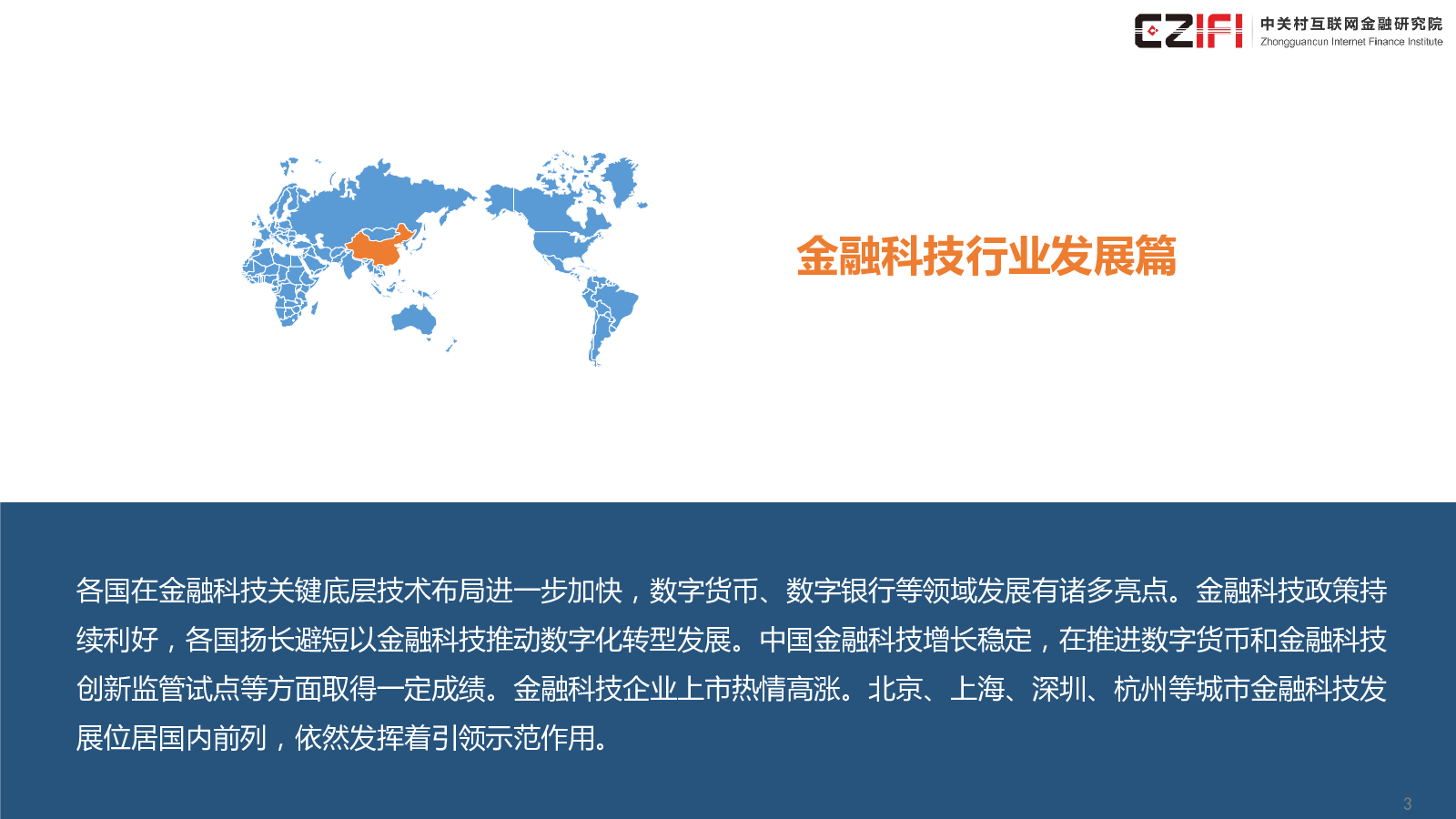 CZIFI 中关村互联网金融研究院
Zhongguancun Internet Finance Institute

金融科技行业发展篇

各国在金融科技关键底层技术布局进一步加快，数字货币、数字银行等领域发展有诸多亮点。金融科技政策持续利好，各国扬长避短以金融科技推动数字化转型发展。中国金融科技增长稳定，在推进数字货币和金融科技创新监管试点等方面取得一定成绩。金融科技企业上市热情高涨。北京、上海、深圳、杭州等城市金融科技发展位居国内前列，依然发挥着引领示范作用。

3